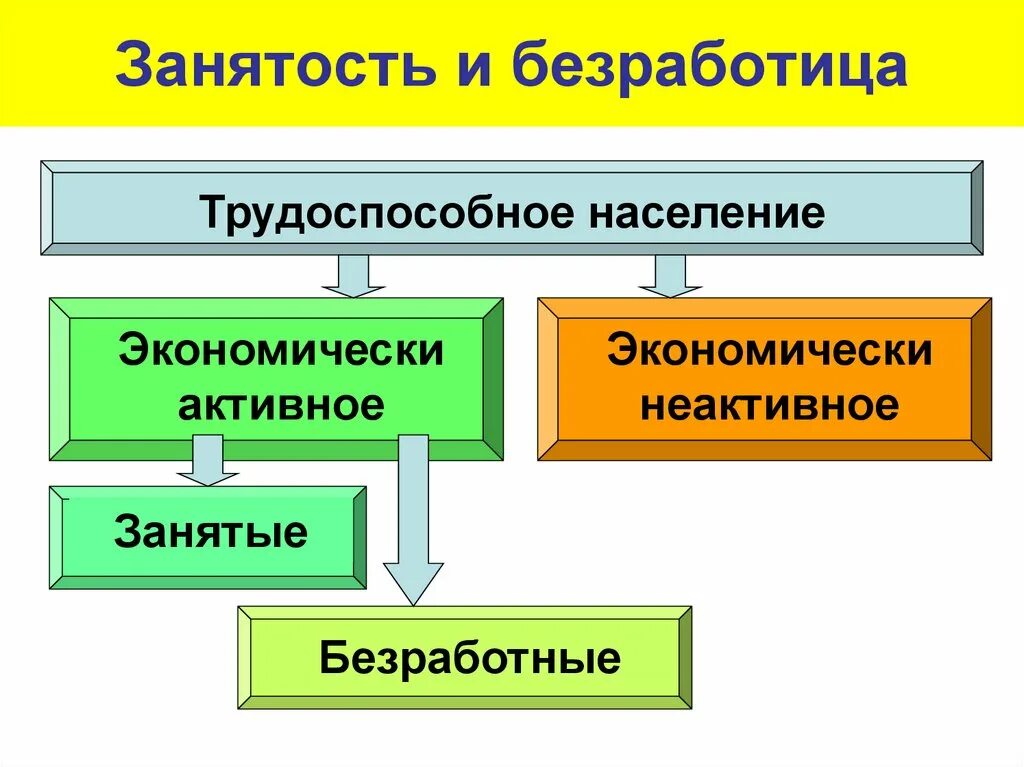 Занятость и безработица

Трудоспособное население

Экономически активное

Экономически неактивное

Занятые

Безработные